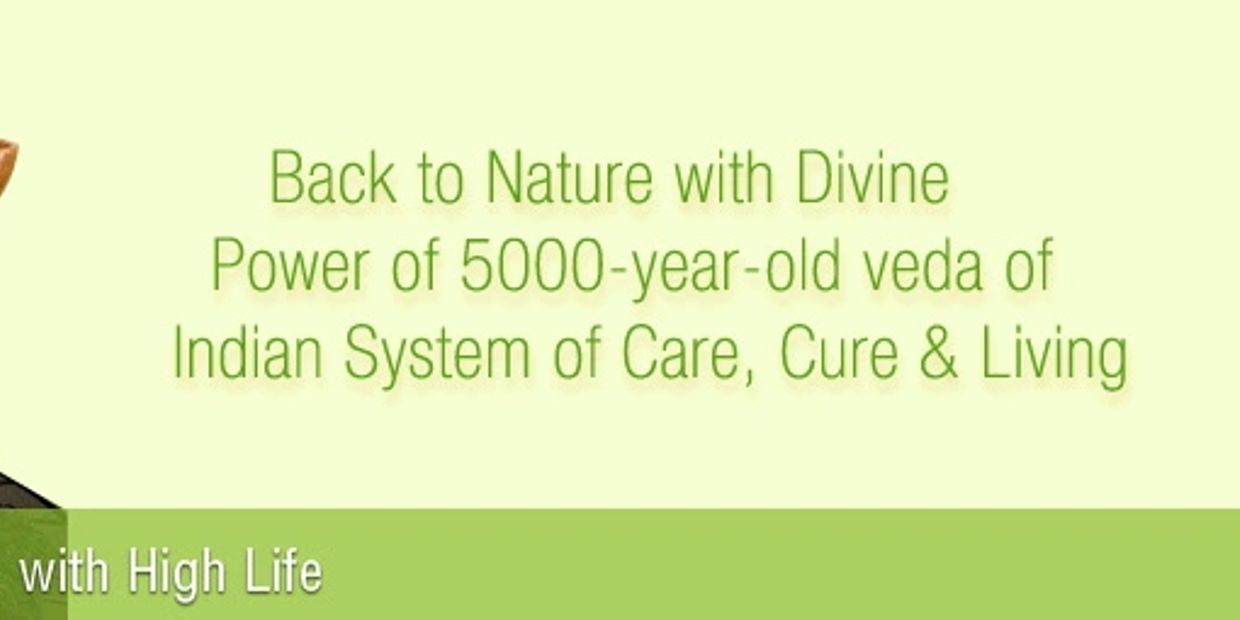 Back to Nature with Divine Power of 5000-year-old veda of Indian System of Care, Cure & Living

with High Life